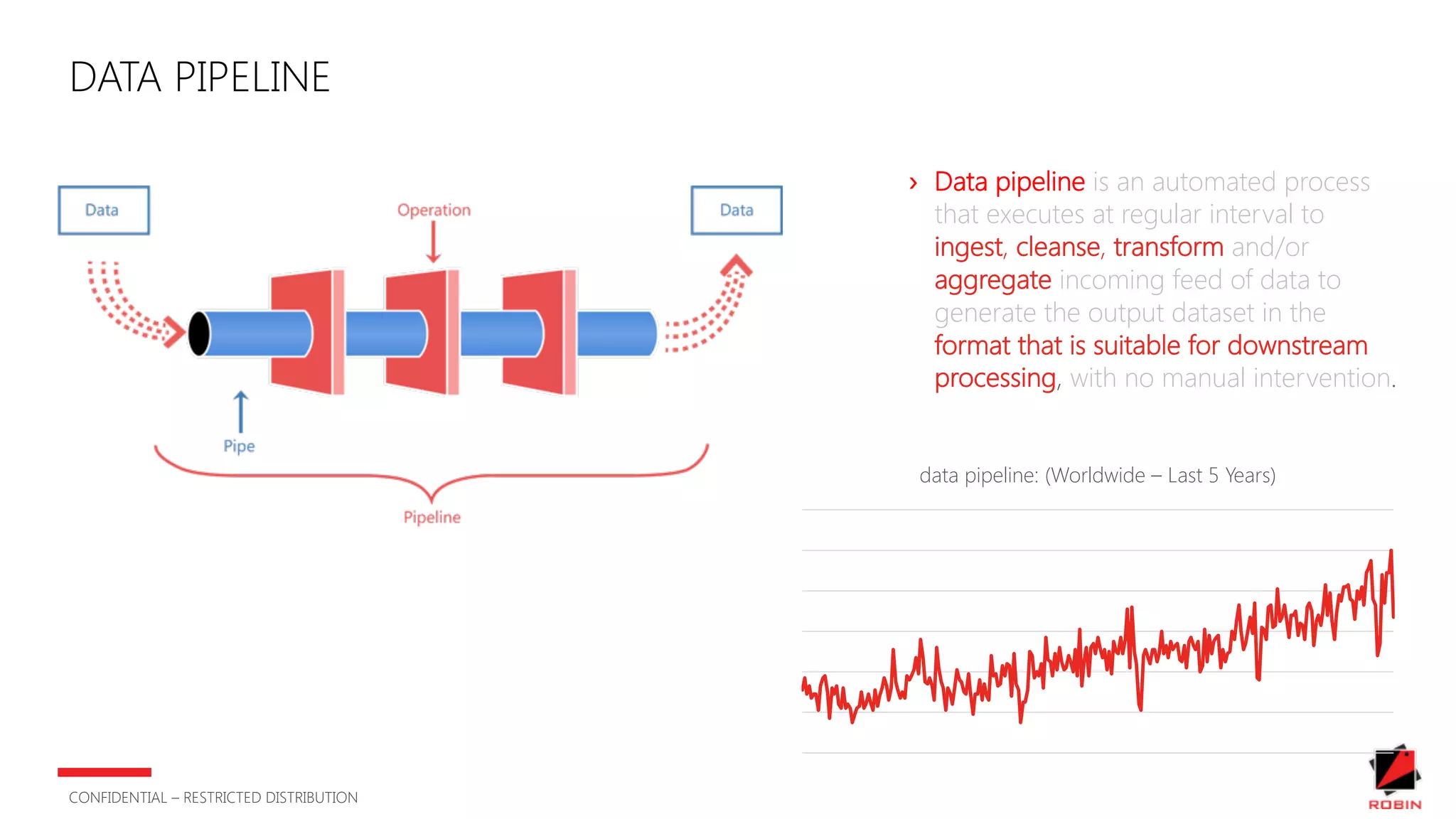 DATA PIPELINE

Data

Operation

Data

Pipe

Pipeline

› Data pipeline is an automated process that executes at regular interval to ingest, cleanse, transform and/or aggregate incoming feed of data to generate the output dataset in the format that is suitable for downstream processing, with no manual intervention.

data pipeline: (Worldwide – Last 5 Years)

CONFIDENTIAL – RESTRICTED DISTRIBUTION

ROBIN